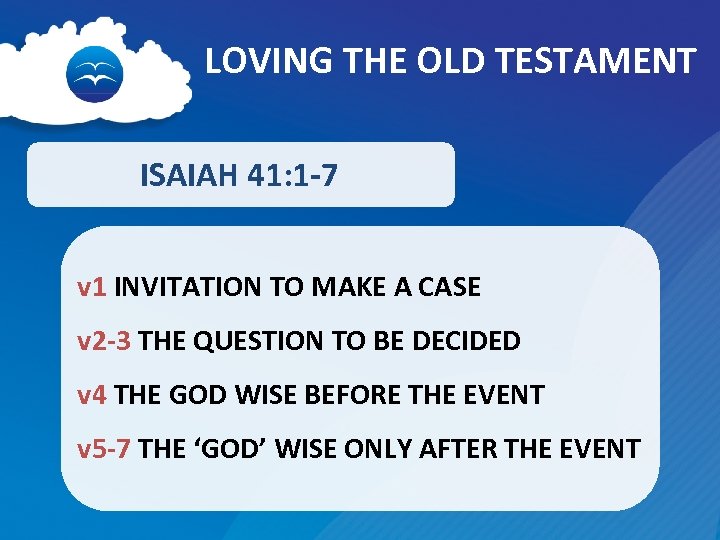 LOVING THE OLD TESTAMENT

ISAIAH 41:1-7

v1 INVITATION TO MAKE A CASE

v2-3 THE QUESTION TO BE DECIDED

v4 THE GOD WISE BEFORE THE EVENT

v5-7 THE ‘GOD’ WISE ONLY AFTER THE EVENT